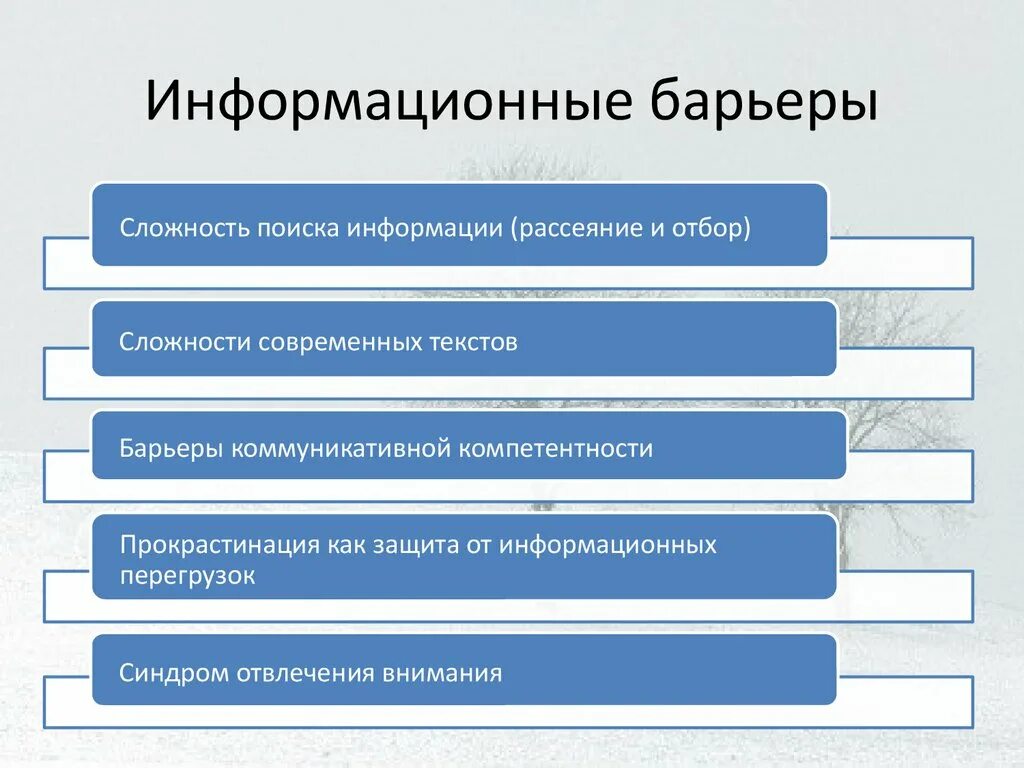 Информационные барьеры

Сложность поиска информации (рассеяние и отбор)

Сложности современных текстов

Барьеры коммуникативной компетентности

Прокрастинация как защита от информационных перегрузок

Синдром отвлечения внимания